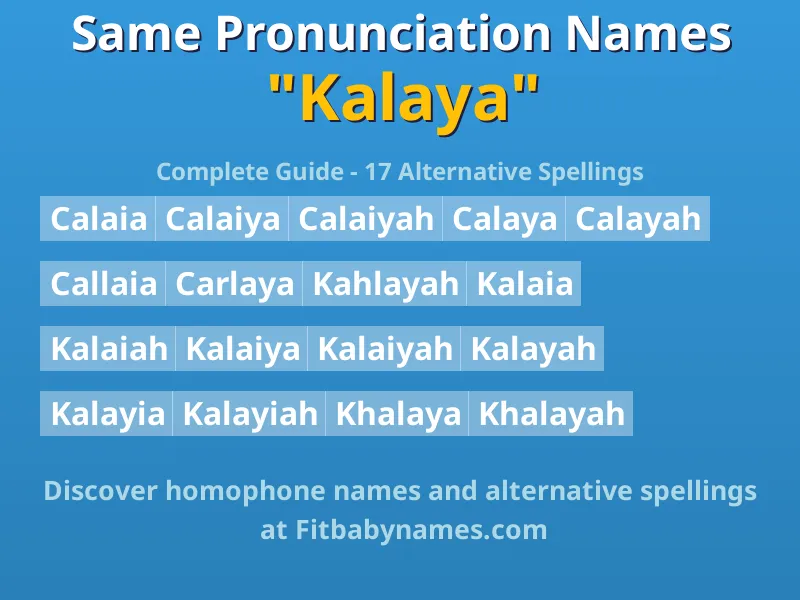 Same Pronunciation Names
"Kalaya"

Complete Guide - 17 Alternative Spellings

Calaia Calaiya Calaiyah Calaya Calayah

Callaia Carlaya Kahlayah Kalaia

Kalaiah Kalaiya Kalaiyah Kalayah

Kalayia Kalayiah Khalaya Khalayah

Discover homophone names and alternative spellings at Fitbabynames.com